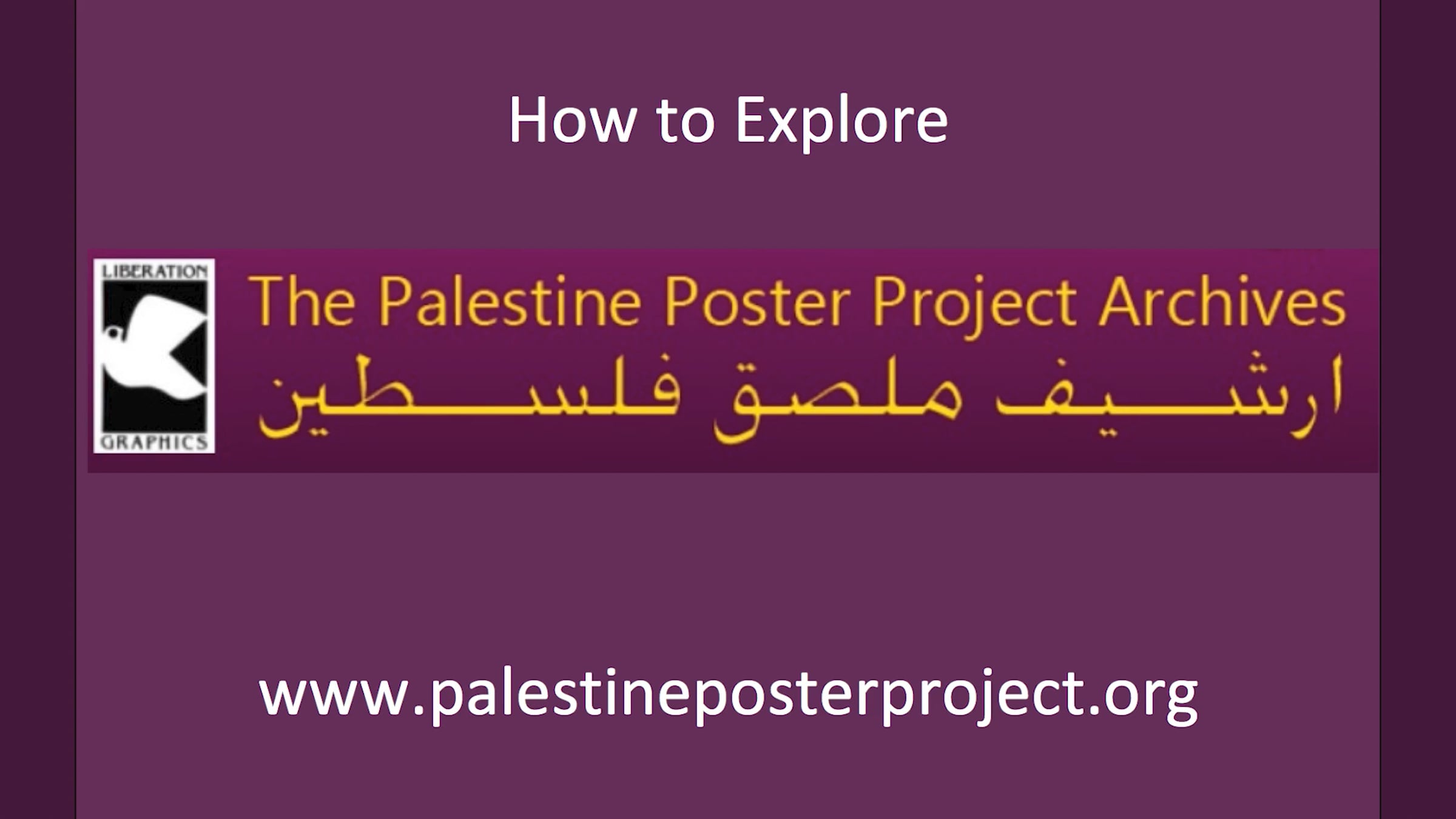 How to Explore

LIBERATION

GRAPHICS

The Palestine Poster Project Archives

ارشيف ملصق فلسطين

www.palestineposterproject.org